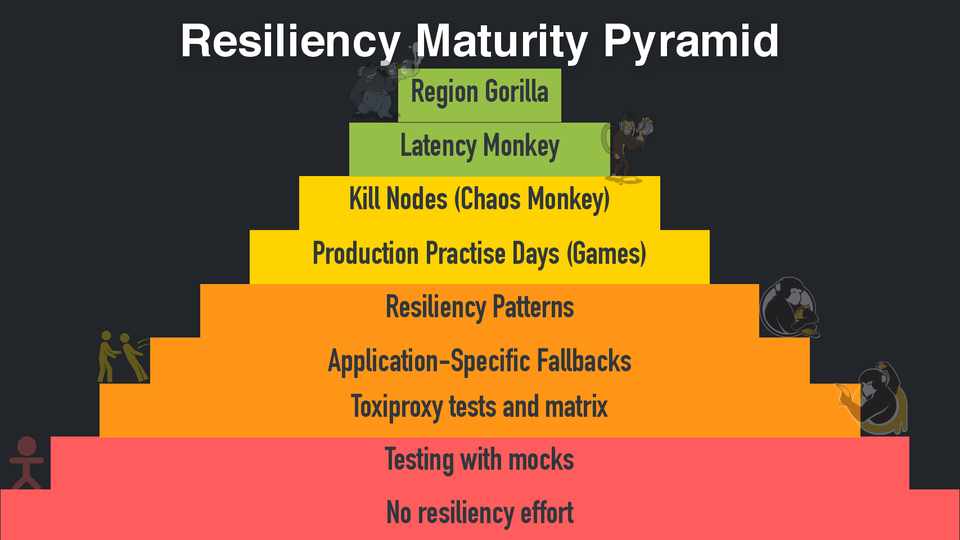 Resiliency Maturity Pyramid

Region Gorilla

Latency Monkey

Kill Nodes (Chaos Monkey)

Production Practise Days (Games)

Resiliency Patterns

Application-Specific Fallbacks

Toxiproxy tests and matrix

Testing with mocks

No resiliency effort